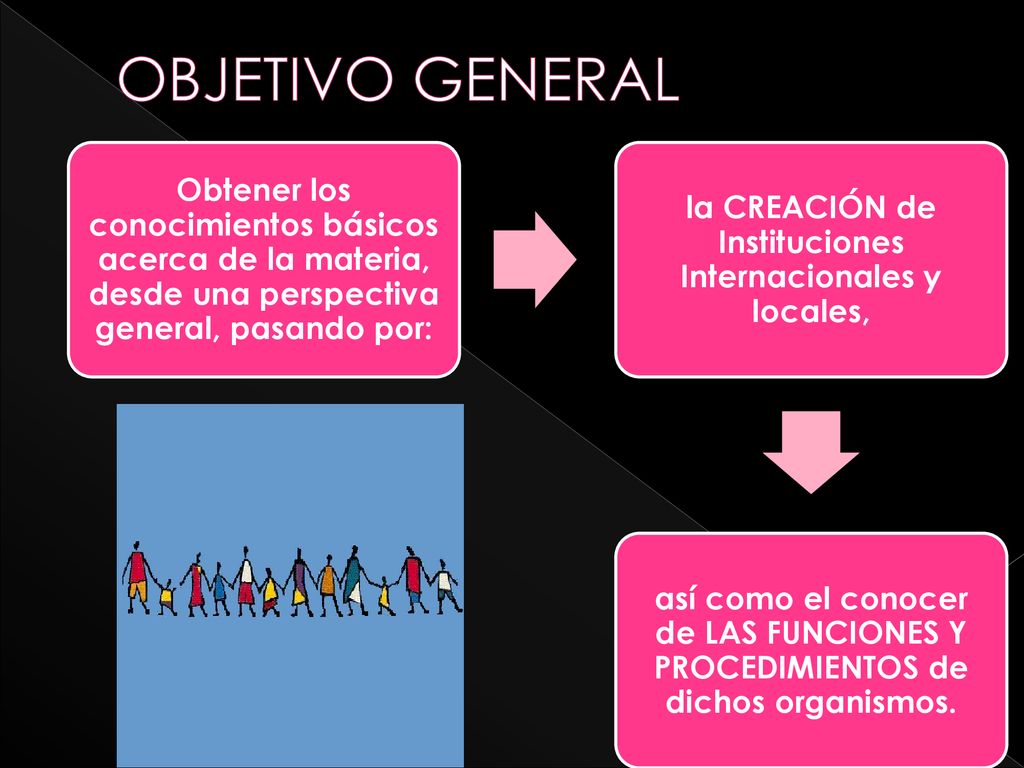 OBJETIVO GENERAL

Obtener los conocimientos básicos acerca de la materia, desde una perspectiva general, pasando por:

la CREACIÓN de Instituciones Internacionales y locales,

así como el conocer de LAS FUNCIONES Y PROCEDIMIENTOS de dichos organismos.